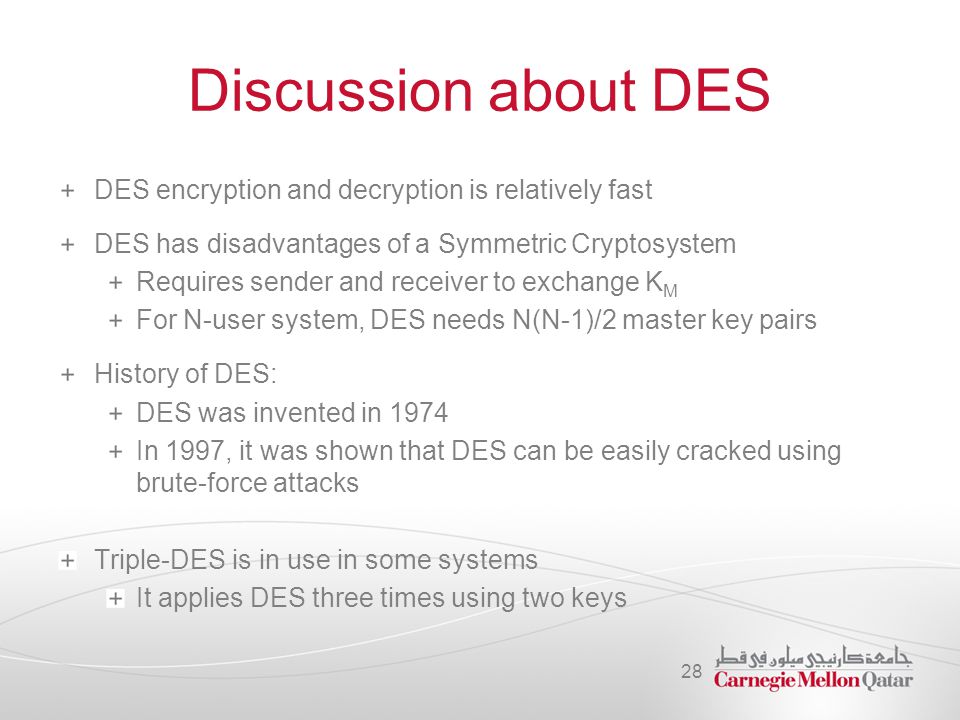 Discussion about DES

+ DES encryption and decryption is relatively fast

+ DES has disadvantages of a Symmetric Cryptosystem
+ Requires sender and receiver to exchange $K_M$
+ For N-user system, DES needs N(N-1)/2 master key pairs

+ History of DES:
+ DES was invented in 1974
+ In 1997, it was shown that DES can be easily cracked using brute-force attacks

+ Triple-DES is in use in some systems
+ It applies DES three times using two keys

28

جامعة كارنيجي ميلون في قطر
Carnegie Mellon Qatar